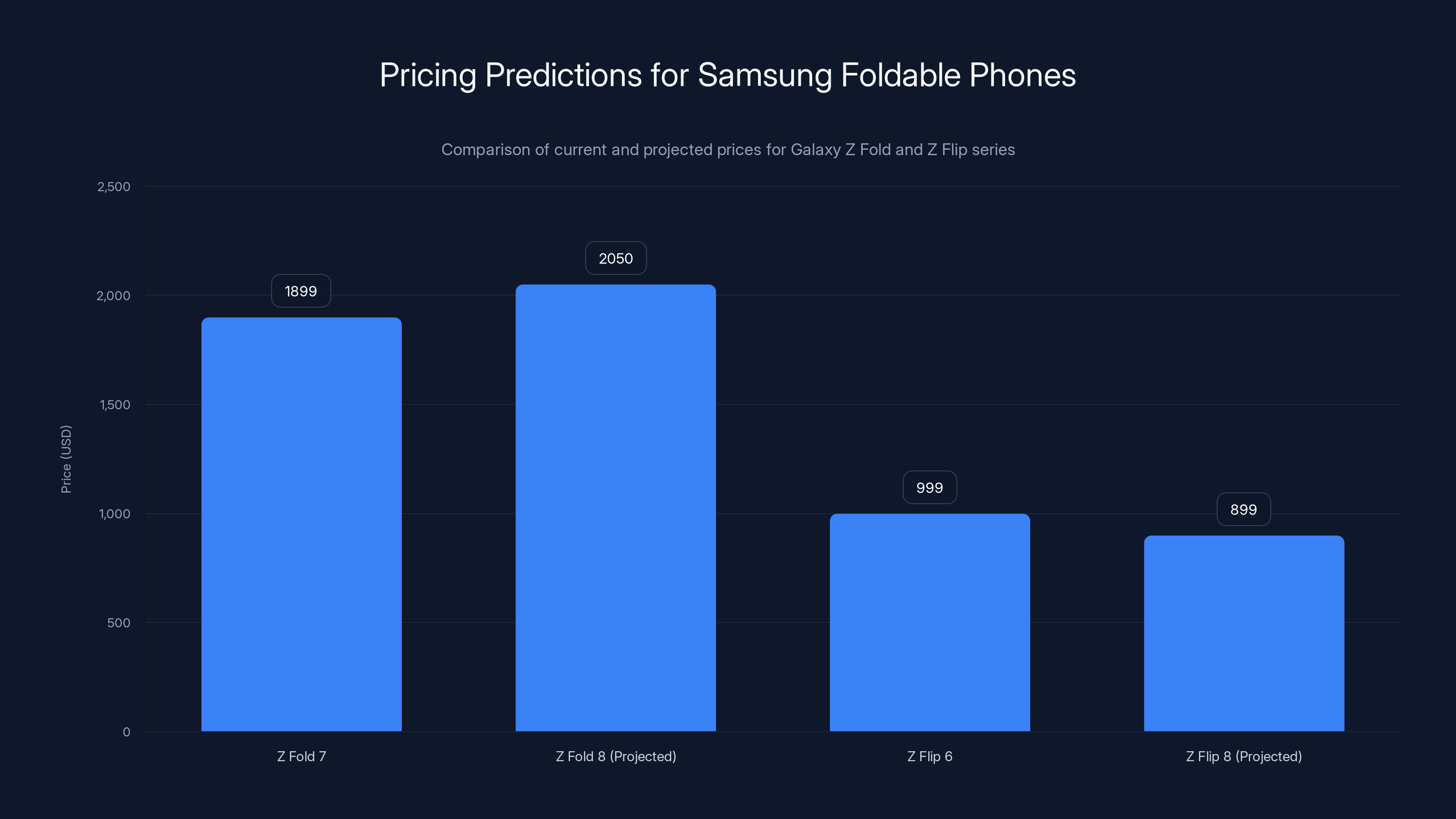 Pricing Predictions for Samsung Foldable Phones

Comparison of current and projected prices for Galaxy Z Fold and Z Flip series

Price (USD)

2,500
2,000
1,500
1,000
500
0

1899
2050
999
899

Z Fold 7
Z Fold 8 (Projected)
Z Flip 6
Z Flip 8 (Projected)